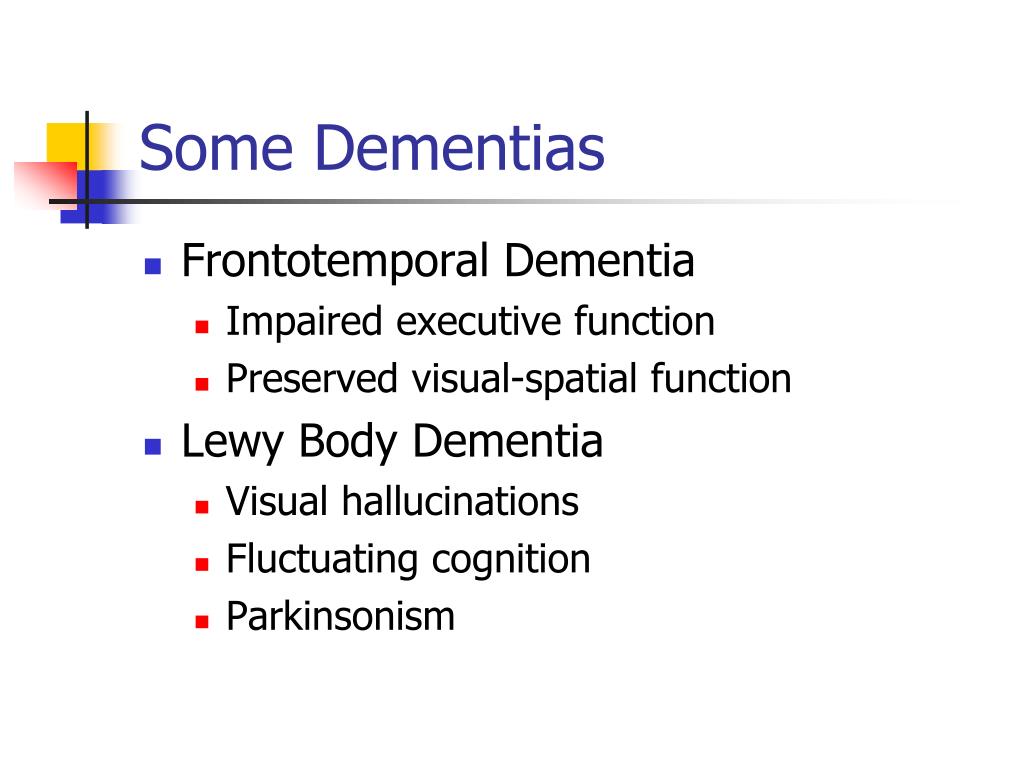 Some Dementias

- Frontotemporal Dementia
  - Impaired executive function
  - Preserved visual-spatial function
- Lewy Body Dementia
  - Visual hallucinations
  - Fluctuating cognition
  - Parkinsonism